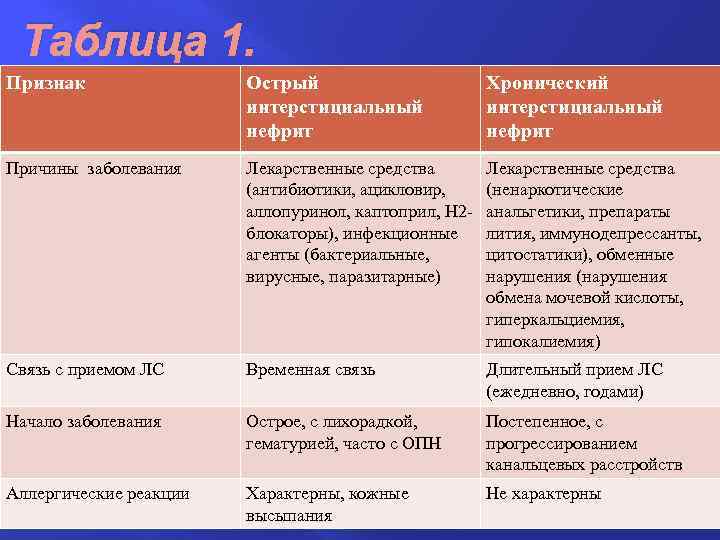 Таблица 1.

| Признак | Острый интерстициальный нефрит | Хронический интерстициальный нефрит |
|---|---|---|
| Причины заболевания | Лекарственные средства (антибиотики, ацикловир, аллопуринол, каптоприл, Н2-блокаторы), инфекционные агенты (бактериальные, вирусные, паразитарные) | Лекарственные средства (ненаркотические анальгетики, препараты лития, иммунодепрессанты, цитостатики), обменные нарушения (нарушения обмена мочевой кислоты, гиперкальциемия, гипокалиемия) |
| Связь с приемом ЛС | Временная связь | Длительный прием ЛС (ежедневно, годами) |
| Начало заболевания | Острое, с лихорадкой, гематурией, часто с ОПН | Постепенное, с прогрессированием канальцевых расстройств |
| Аллергические реакции | Характерны, кожные высыпания | Не характерны |